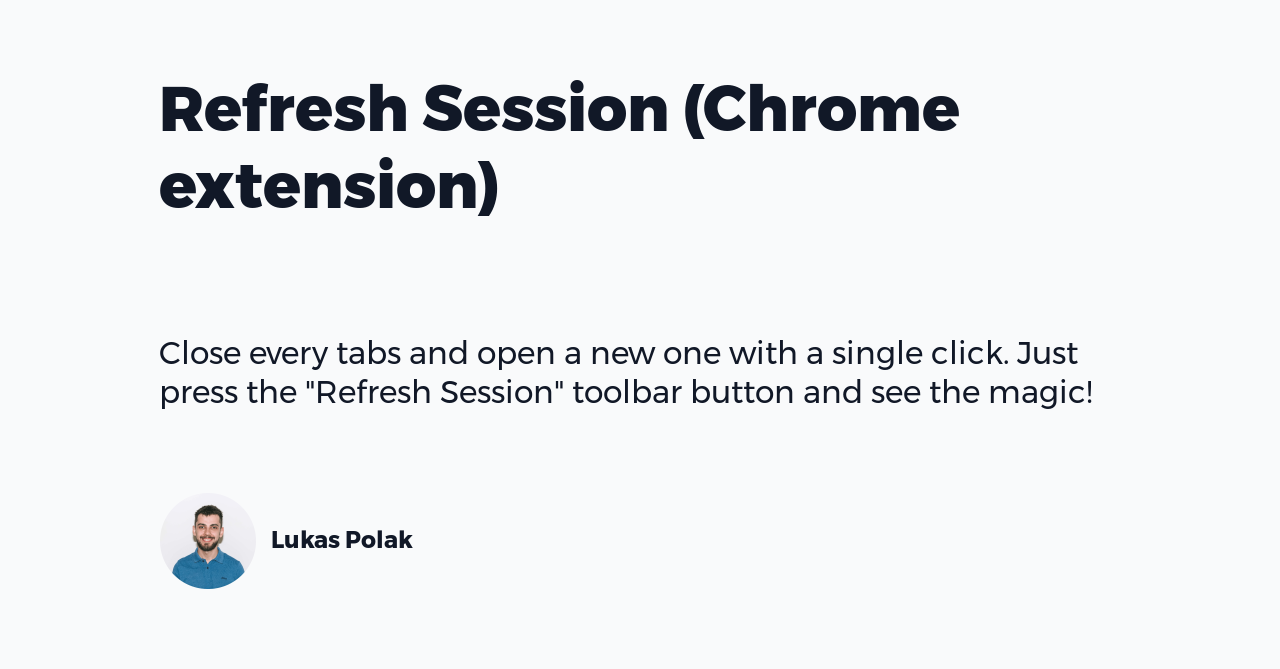 Refresh Session (Chrome extension)

Close every tabs and open a new one with a single click. Just press the "Refresh Session" toolbar button and see the magic!

Lukas Polak